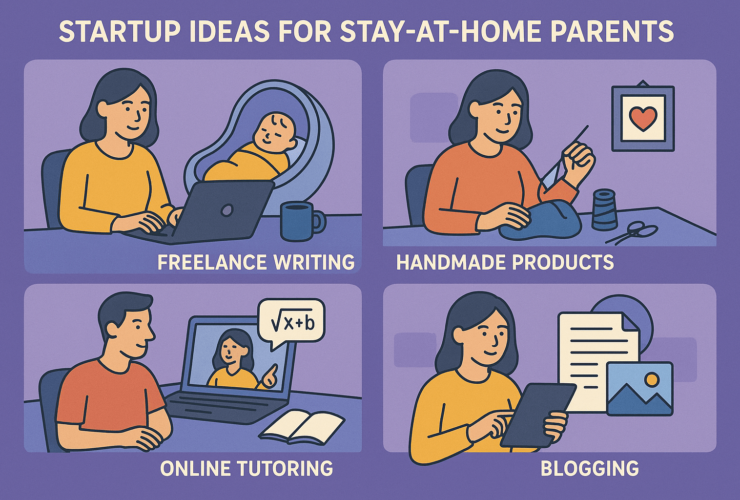 STARTUP IDEAS FOR STAY-AT-HOME PARENTS

FREELANCE WRITING

HANDMADE PRODUCTS

$\sqrt{x+b}$

ONLINE TUTORING

BLOGGING